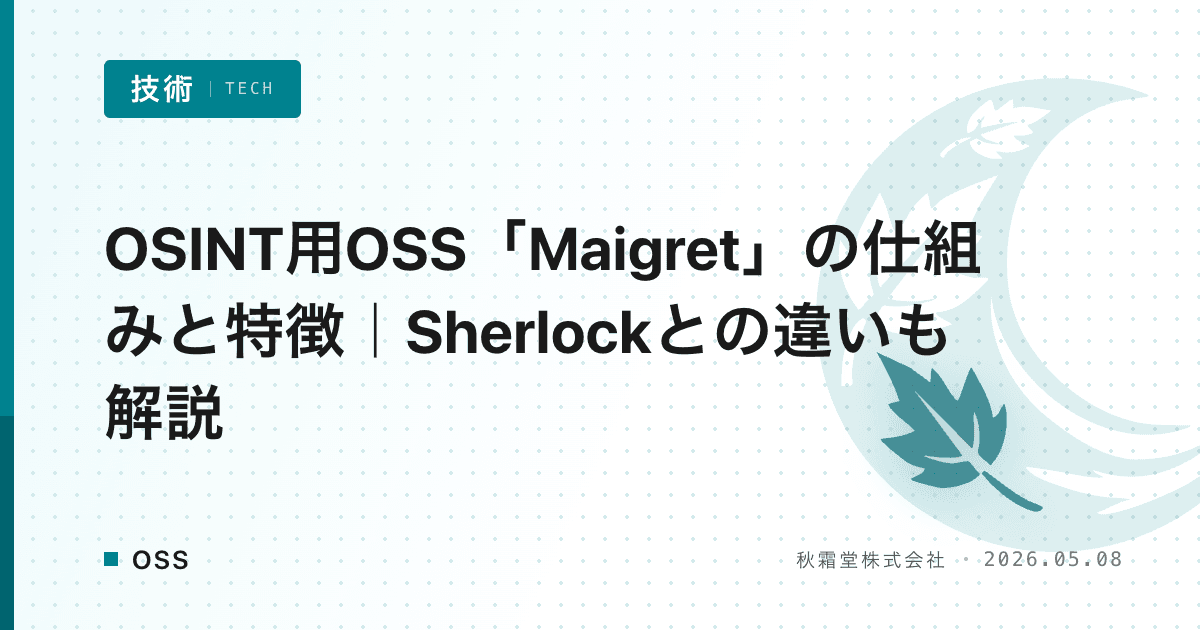 技術 | TECH

OSINT用OSS「Maigret」の仕組みと特徴｜Sherlockとの違いも解説

OSS

秋霜堂株式会社 · 2026.05.08